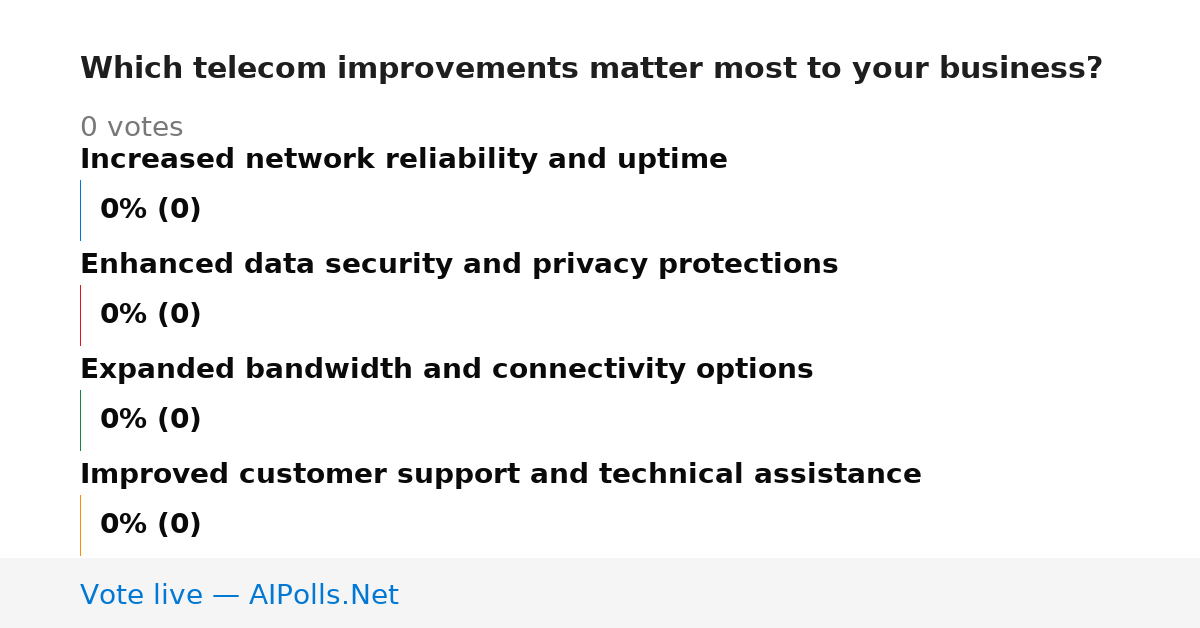 Which telecom improvements matter most to your business?

0 votes

Increased network reliability and uptime

0% (0)

Enhanced data security and privacy protections

0% (0)

Expanded bandwidth and connectivity options

0% (0)

Improved customer support and technical assistance

0% (0)

Vote live — AIPolls.Net